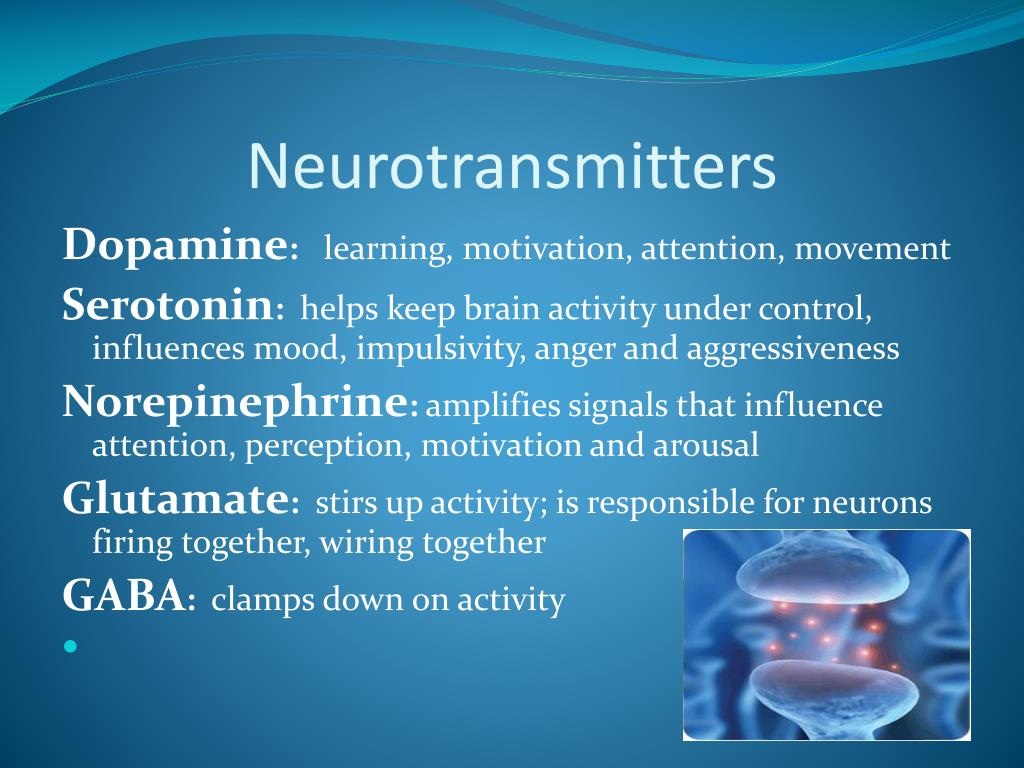 Neurotransmitters

Dopamine: learning, motivation, attention, movement

Serotonin: helps keep brain activity under control, influences mood, impulsivity, anger and aggressiveness

Norepinephrine: amplifies signals that influence attention, perception, motivation and arousal

Glutamate: stirs up activity; is responsible for neurons firing together, wiring together

GABA: clamps down on activity